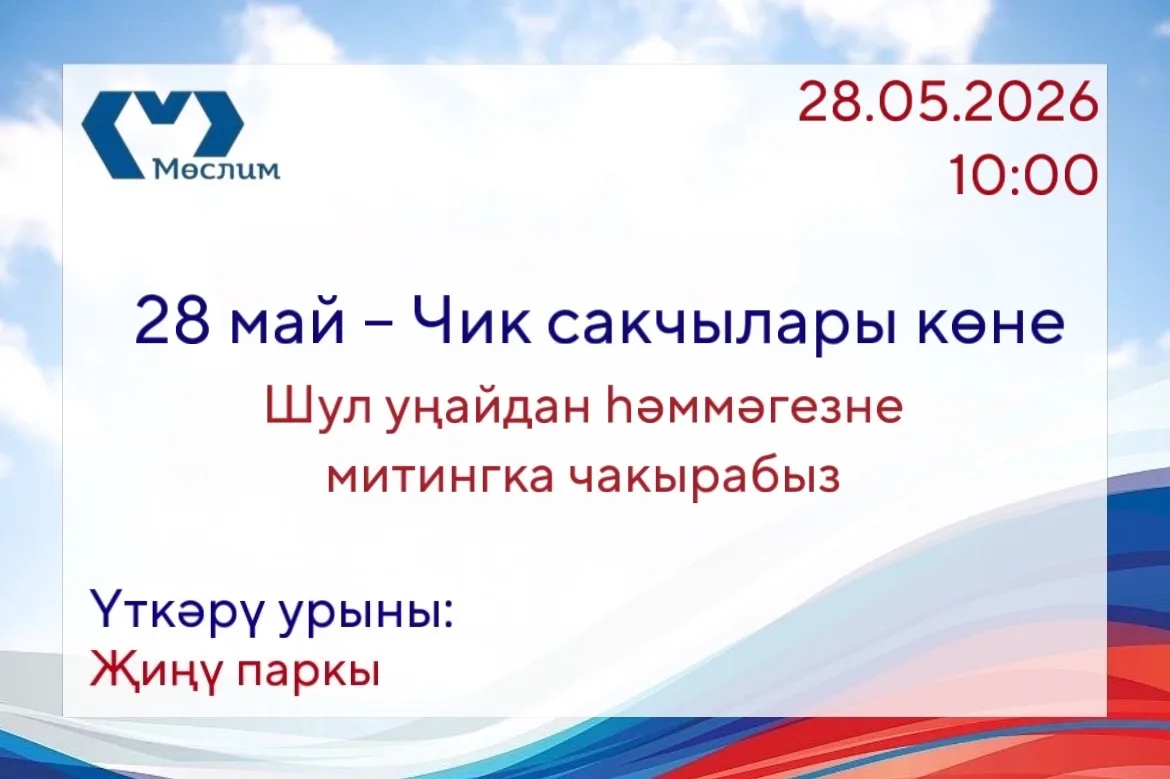 Мөслим

28.05.2026
10:00

28 май – Чик сакчылары көне

Шул уңайдан һәммәгезне митингка чакырабыз

Үткәрү урыны:
Җиңү паркы